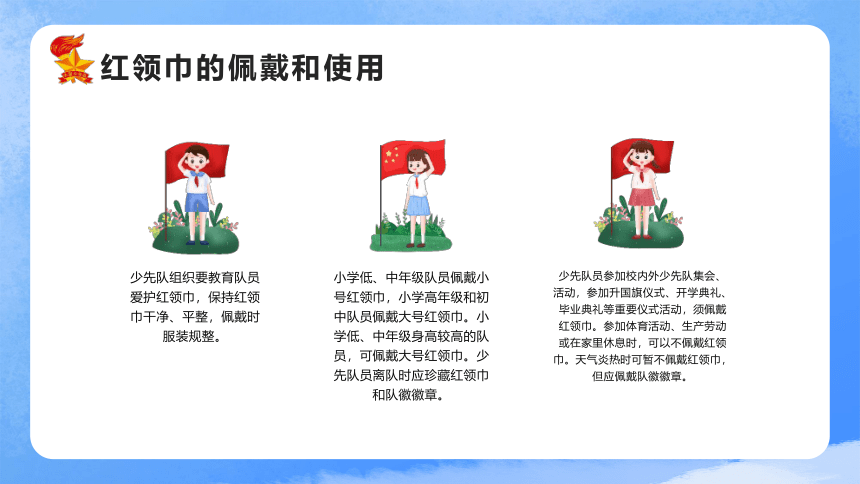 红领巾的佩戴和使用

少先队组织要教育队员爱护红领巾，保持红领巾干净、平整，佩戴时服装规整。

小学低、中年级队员佩戴小号红领巾，小学高年级和初中队员佩戴大号红领巾。小学低、中年级身高较高的队员，可佩戴大号红领巾。少先队员离队时应珍藏红领巾和队徽徽章。

少先队员参加校内外少先队集会、活动，参加升国旗仪式、开学典礼、毕业典礼等重要仪式活动，须佩戴红领巾。参加体育活动、生产劳动或在家里休息时，可以不佩戴红领巾。天气炎热时可暂不佩戴红领巾，但应佩戴队徽徽章。